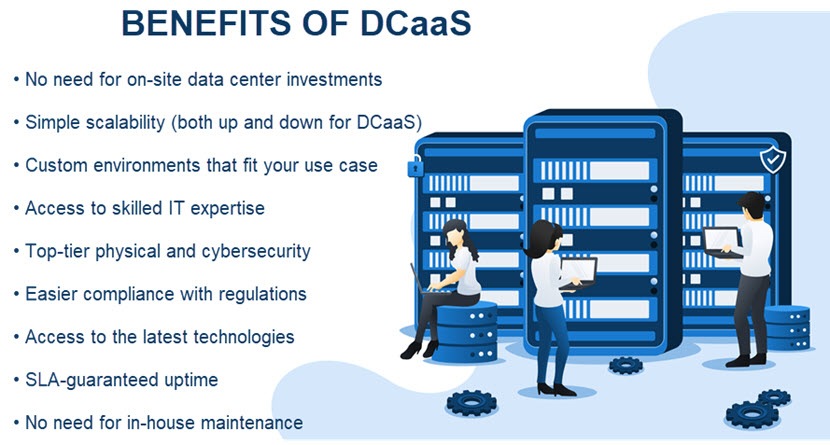 BENEFITS OF DCaaS

• No need for on-site data center investments

• Simple scalability (both up and down for DCaaS)

• Custom environments that fit your use case

• Access to skilled IT expertise

• Top-tier physical and cybersecurity

• Easier compliance with regulations

• Access to the latest technologies

• SLA-guaranteed uptime

• No need for in-house maintenance